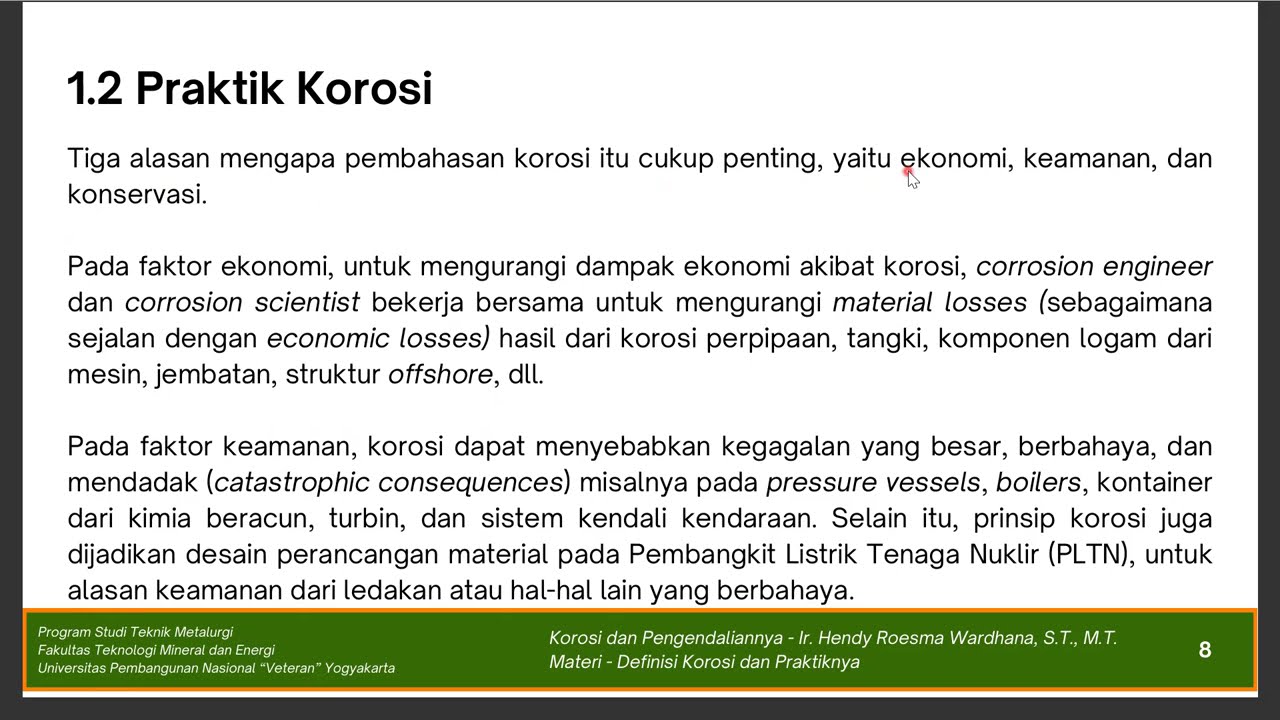 1.2 Praktik Korosi

Tiga alasan mengapa pembahasan korosi itu cukup penting, yaitu ekonomi, keamanan, dan konservasi.

Pada faktor ekonomi, untuk mengurangi dampak ekonomi akibat korosi, corrosion engineer dan corrosion scientist bekerja bersama untuk mengurangi material losses (sebagaimana sejalan dengan economic losses) hasil dari korosi perpipaan, tangki, komponen logam dari mesin, jembatan, struktur offshore, dll.

Pada faktor keamanan, korosi dapat menyebabkan kegagalan yang besar, berbahaya, dan mendadak (catastrophic consequences) misalnya pada pressure vessels, boilers, kontainer dari kimia beracun, turbin, dan sistem kendali kendaraan. Selain itu, prinsip korosi juga dijadikan desain perancangan material pada Pembangkit Listrik Tenaga Nuklir (PLTN), untuk alasan keamanan dari ledakan atau hal-hal lain yang berbahaya.

Program Studi Teknik Metalurgi
Fakultas Teknologi Mineral dan Energi
Universitas Pembangunan Nasional "Veteran" Yogyakarta

Korosi dan Pengendaliannya - Ir. Hendy Roesma Wardhana, S.T., M.T.
Materi - Definisi Korosi dan Praktiknya

8